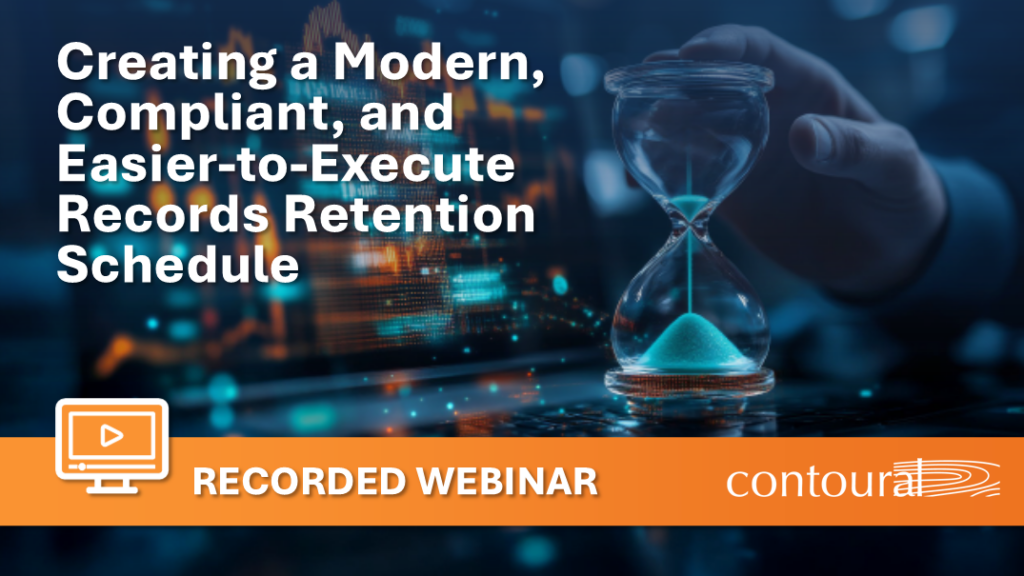 Creating a Modern, Compliant, and Easier-to-Execute Records Retention Schedule

RECORDED WEBINAR

contoural